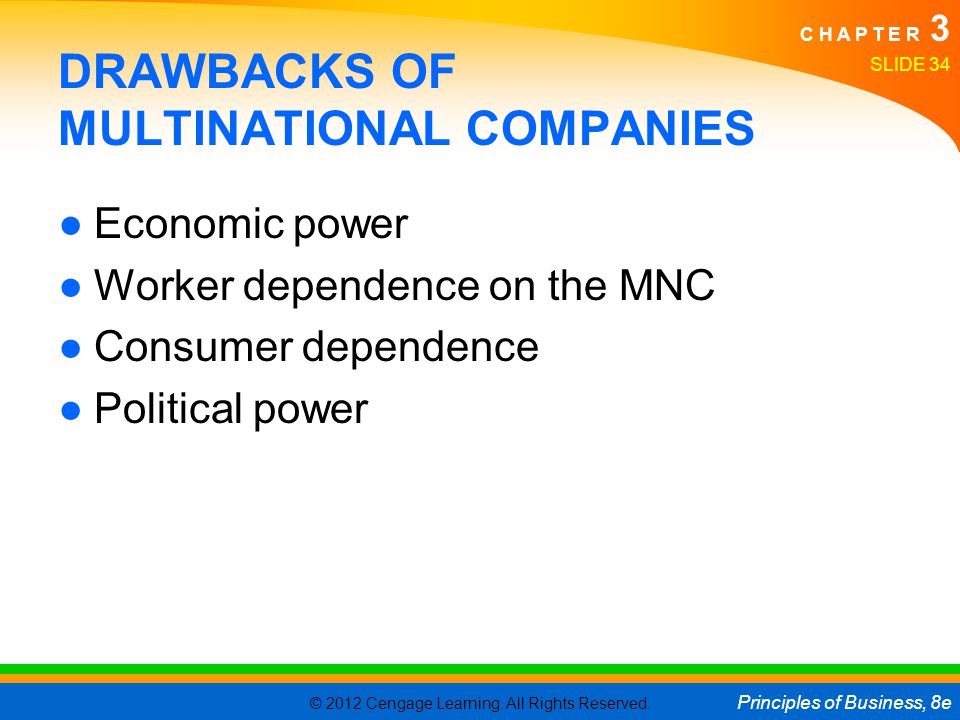 CHAPTER 3
SLIDE 34

DRAWBACKS OF MULTINATIONAL COMPANIES

● Economic power
● Worker dependence on the MNC
● Consumer dependence
● Political power

© 2012 Cengage Learning. All Rights Reserved.

Principles of Business, 8e